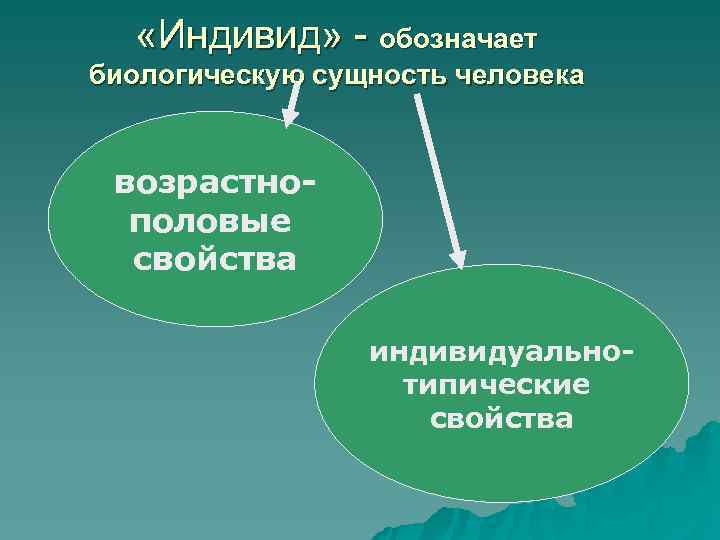 «Индивид» - обозначает биологическую сущность человека

возрастно-половые свойства

индивидуально-типические свойства